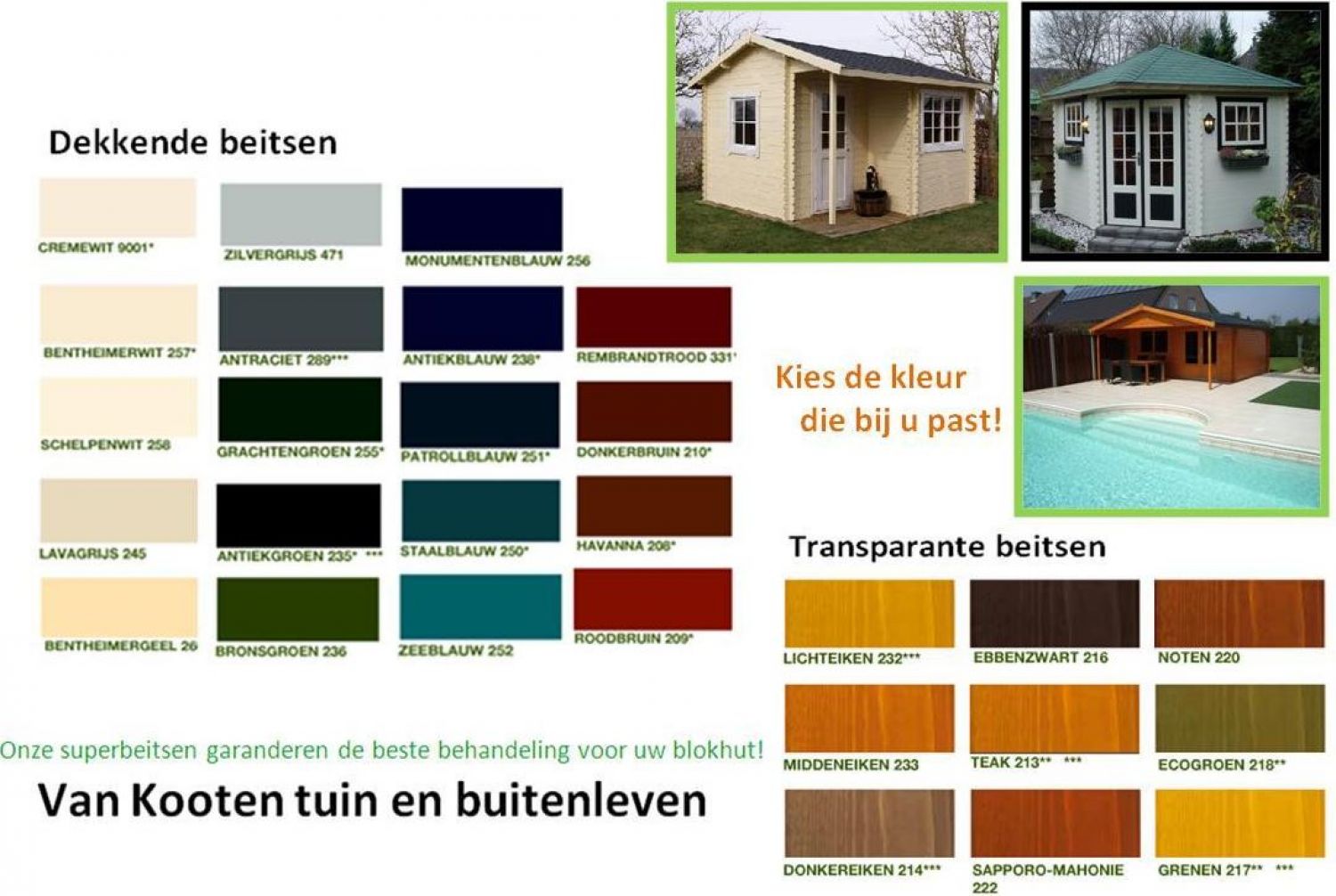 Dekkende beitsen

CREMEWIT 9001*

ZILVERGRIJS 471

MONUMENTENBLAUW 256

BENTHEIMERWIT 257*

ANTRACIET 289***

ANTIEKBLAUW 238*

REMBRANDTROOD 331*

SCHELPENWIT 258

GRACHTENGROEN 255*

PATROLLBLAUW 251*

DONKERBRUIN 210*

LAVAGRIJS 245

ANTIEKGROEN 235* ***

STAALBLAUW 250*

HAVANNA 208*

BENTHEIMERGEEL 26

BRONSGROEN 236

ZEEBLAUW 252

ROODBRUIN 209*

Kies de kleur die bij u past!

Transparante beitsen

LICHTEIKEN 232***

EBBENZWART 216

NOTEN 220

MIDDENEIKEN 233

TEAK 213** ***

ECOGROEN 218**

DONKEREIKEN 214***

SAPPORO-MAHONIE 222

GRENEN 217** ***

Onze superbeitsen garanderen de beste behandeling voor uw blokhut!

Van Kooten tuin en buitenleven